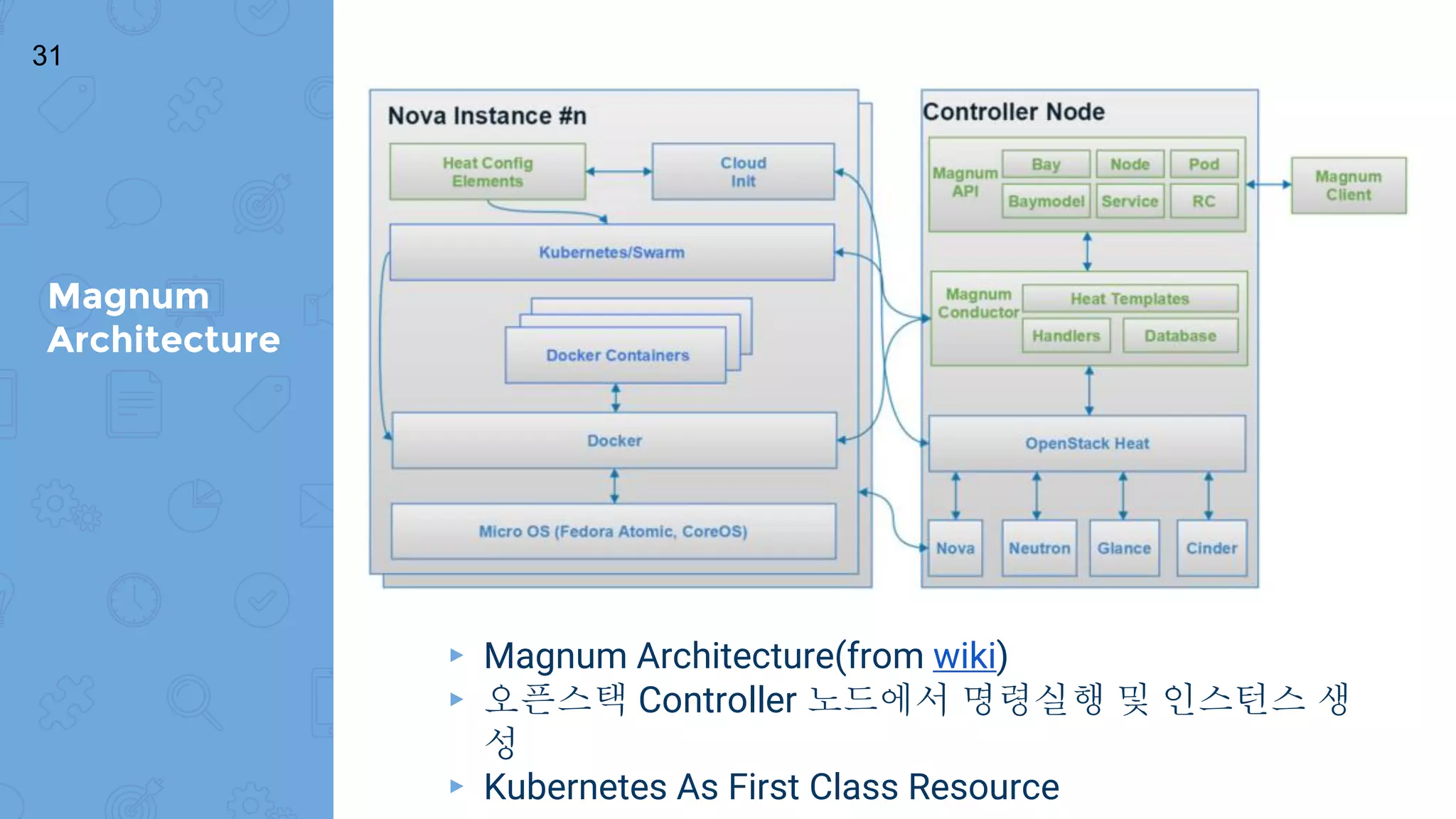 31

Magnum Architecture

Nova Instance #n

Heat Config Elements

Cloud Init

Kubernetes/Swarm

Docker Containers

Docker

Micro OS (Fedora Atomic, CoreOS)

Controller Node

Magnum API

Bay

Node

Pod

Baymodel

Service

RC

Magnum Client

Magnum Conductor

Heat Templates

Handlers

Database

OpenStack Heat

Nova

Neutron

Glance

Cinder

▸ Magnum Architecture(from wiki)
▸ 오픈스택 Controller 노드에서 명령실행 및 인스턴스 생성
▸ Kubernetes As First Class Resource